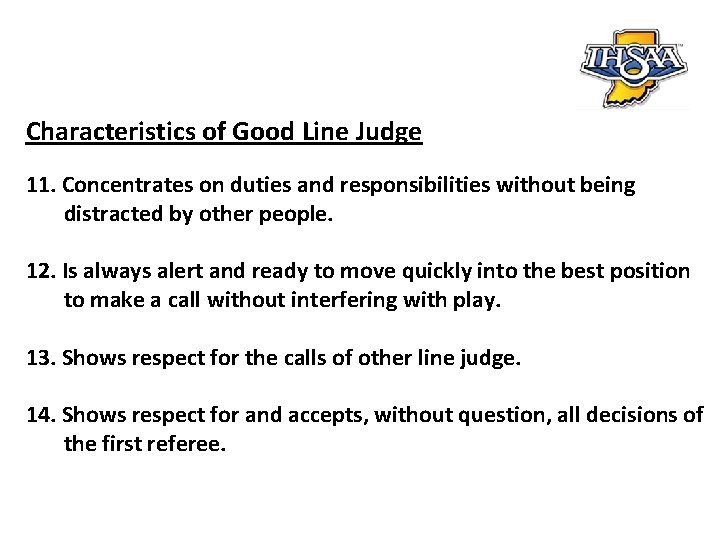 IHSAA

Characteristics of Good Line Judge

11. Concentrates on duties and responsibilities without being distracted by other people.

12. Is always alert and ready to move quickly into the best position to make a call without interfering with play.

13. Shows respect for the calls of other line judge.

14. Shows respect for and accepts, without question, all decisions of the first referee.